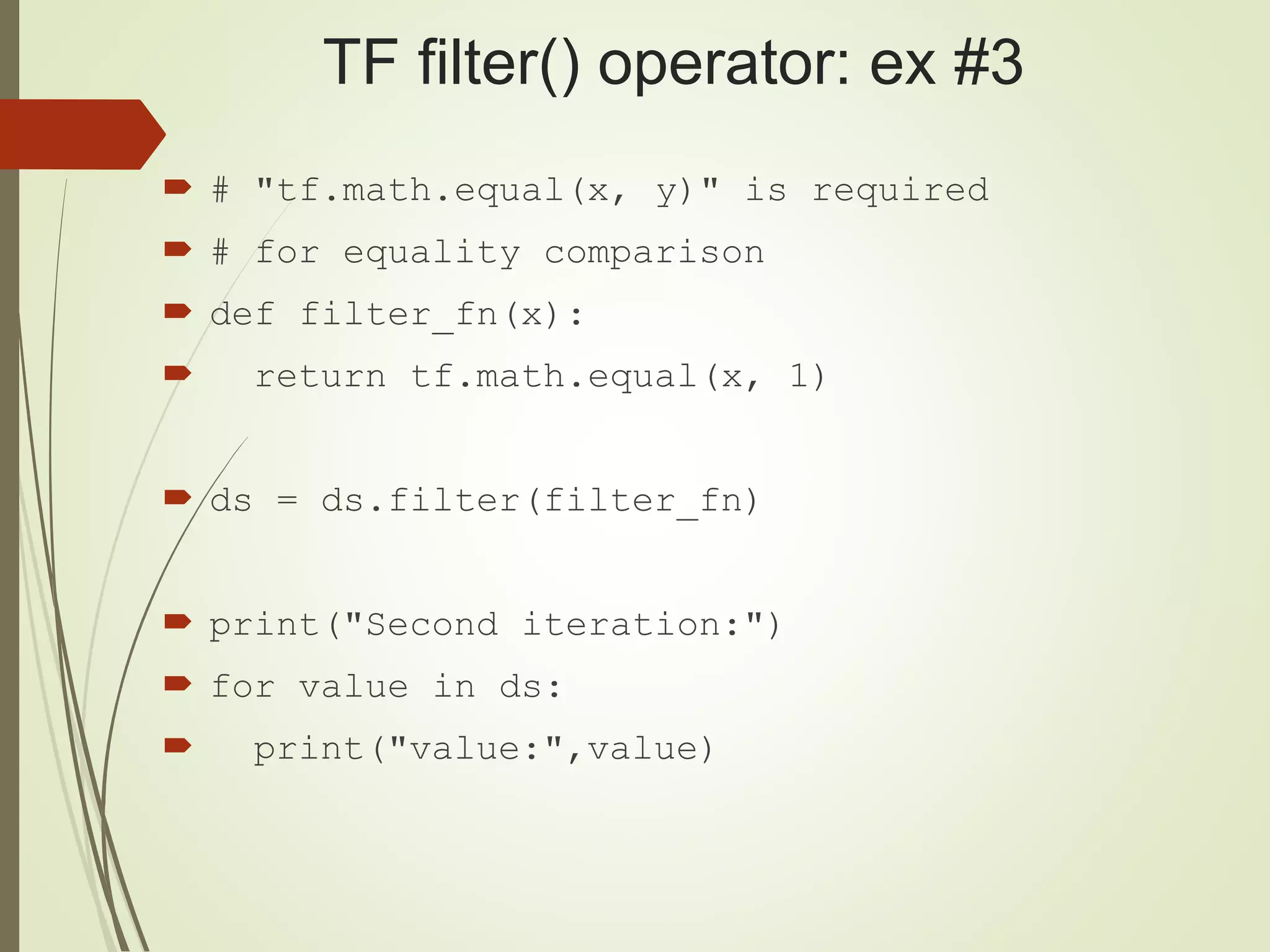 TF filter() operator: ex #3

# "tf.math.equal(x, y)" is required
# for equality comparison
def filter_fn(x):
  return tf.math.equal(x, 1)

ds = ds.filter(filter_fn)

print("Second iteration:")
for value in ds:
  print("value:",value)